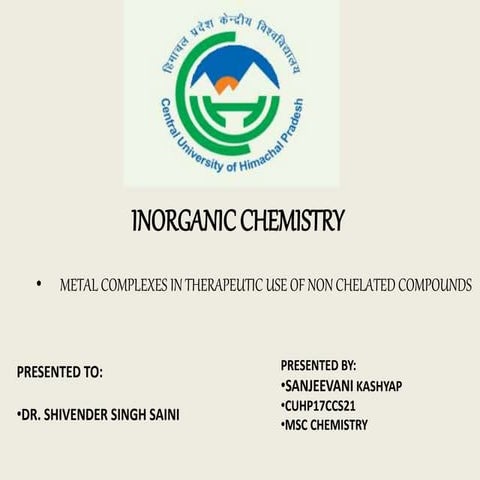 हिमाचल प्रदेश केन्द्रीय विश्वविद्यालय
Central University of Himachal Pradesh

INORGANIC CHEMISTRY

• METAL COMPLEXES IN THERAPEUTIC USE OF NON CHELATED COMPOUNDS

PRESENTED TO:
•DR. SHIVENDER SINGH SAINI

PRESENTED BY:
•SANJEEVANI KASHYAP
•CUHP17CCS21
•MSC CHEMISTRY